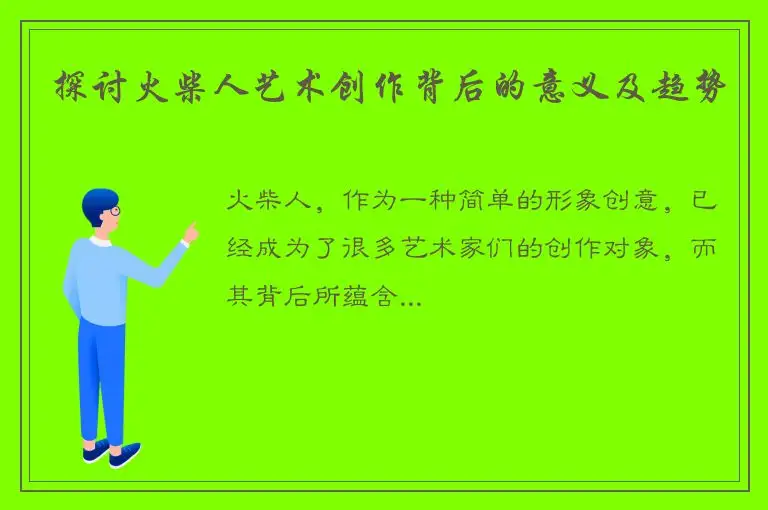 探讨火柴人艺术创作背后的意义及趋势

火柴人，作为一种简单的形象创意，已经成为了很多艺术家们的创作对象，而其背后所蕴含...